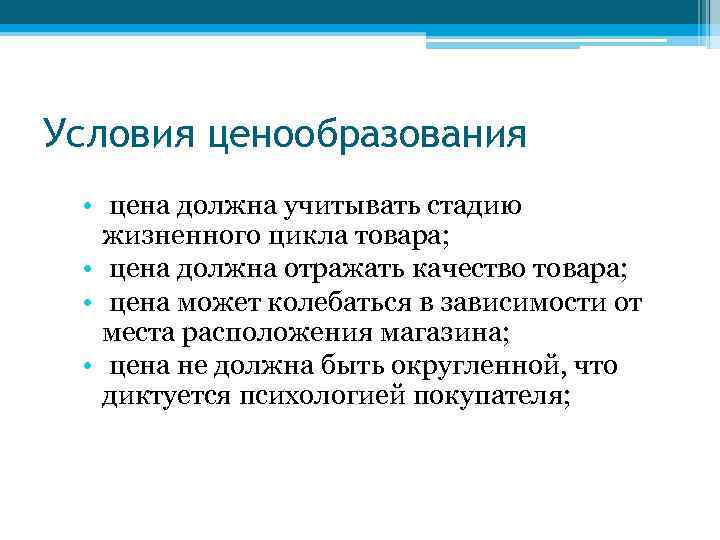 Условия ценообразования

• цена должна учитывать стадию жизненного цикла товара;
• цена должна отражать качество товара;
• цена может колебаться в зависимости от места расположения магазина;
• цена не должна быть округленной, что диктуется психологией покупателя;